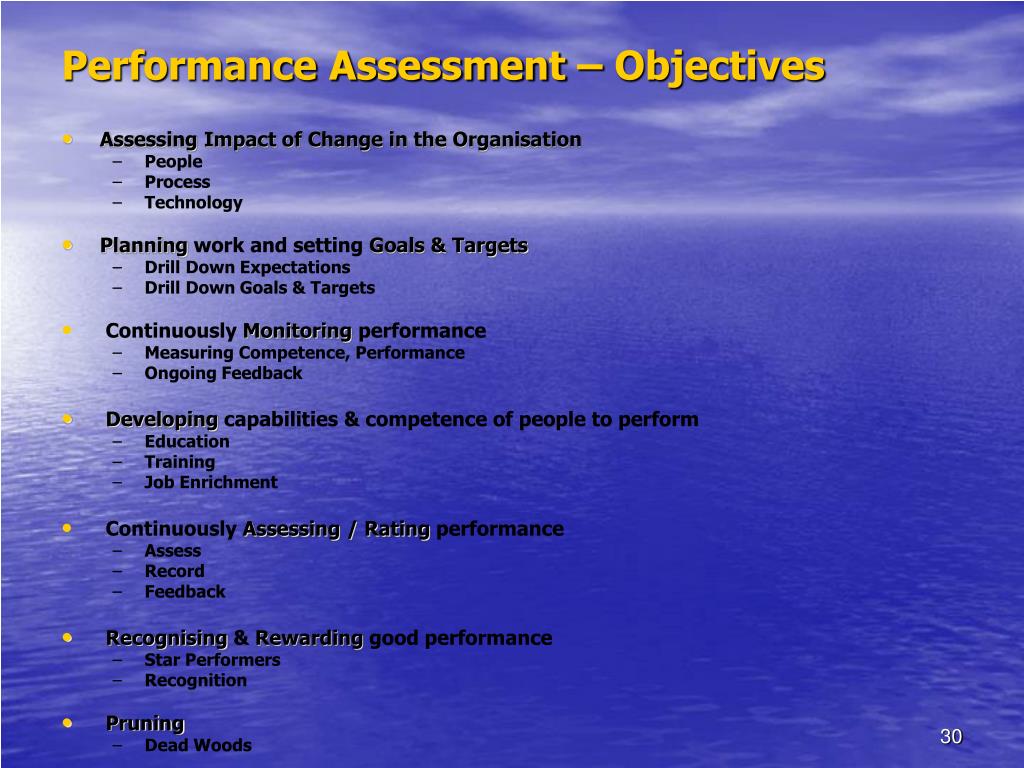 Performance Assessment – Objectives

• Assessing Impact of Change in the Organisation
  – People
  – Process
  – Technology

• Planning work and setting Goals & Targets
  – Drill Down Expectations
  – Drill Down Goals & Targets

• Continuously Monitoring performance
  – Measuring Competence, Performance
  – Ongoing Feedback

• Developing capabilities & competence of people to perform
  – Education
  – Training
  – Job Enrichment

• Continuously Assessing / Rating performance
  – Assess
  – Record
  – Feedback

• Recognising & Rewarding good performance
  – Star Performers
  – Recognition

• Pruning
  – Dead Woods

30